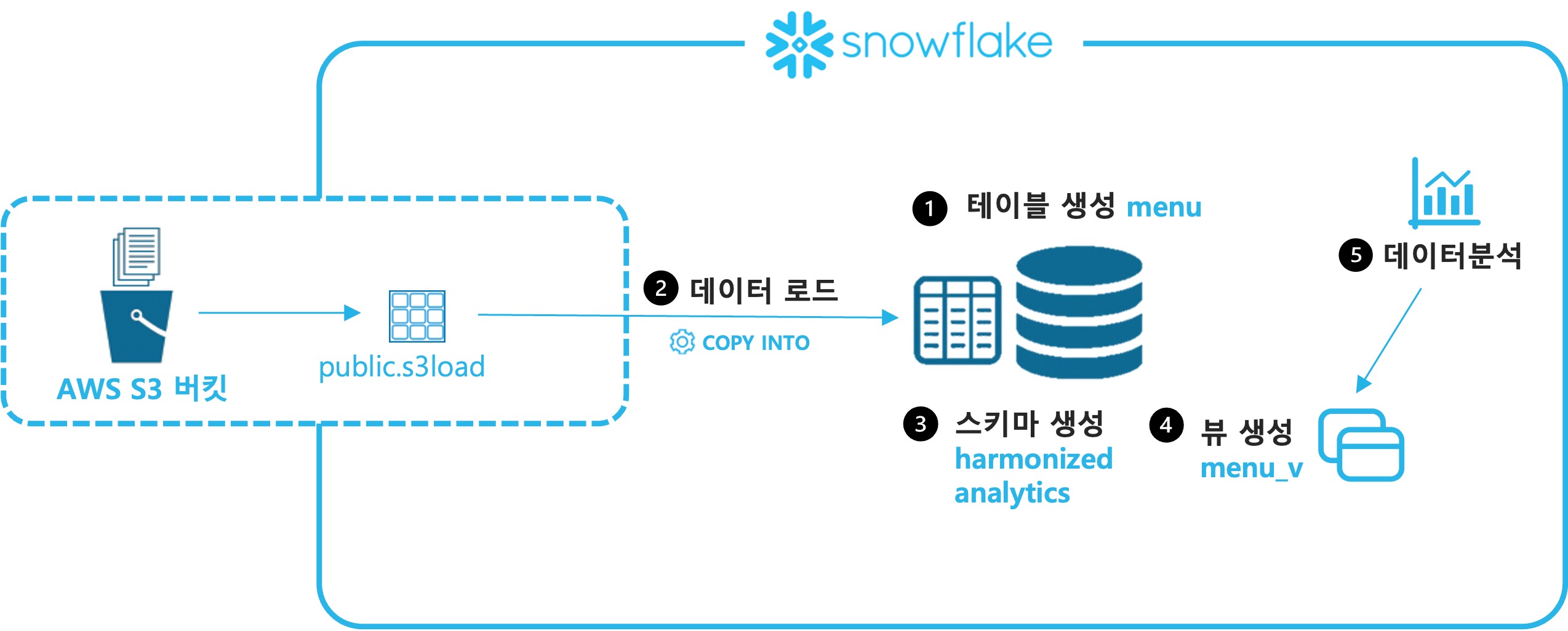 snowflake

AWS S3 버킷

public.s3load

2 데이터 로드

COPY INTO

1 테이블 생성 menu

3 스키마 생성 harmonized analytics

4 뷰 생성 menu_v

5 데이터분석